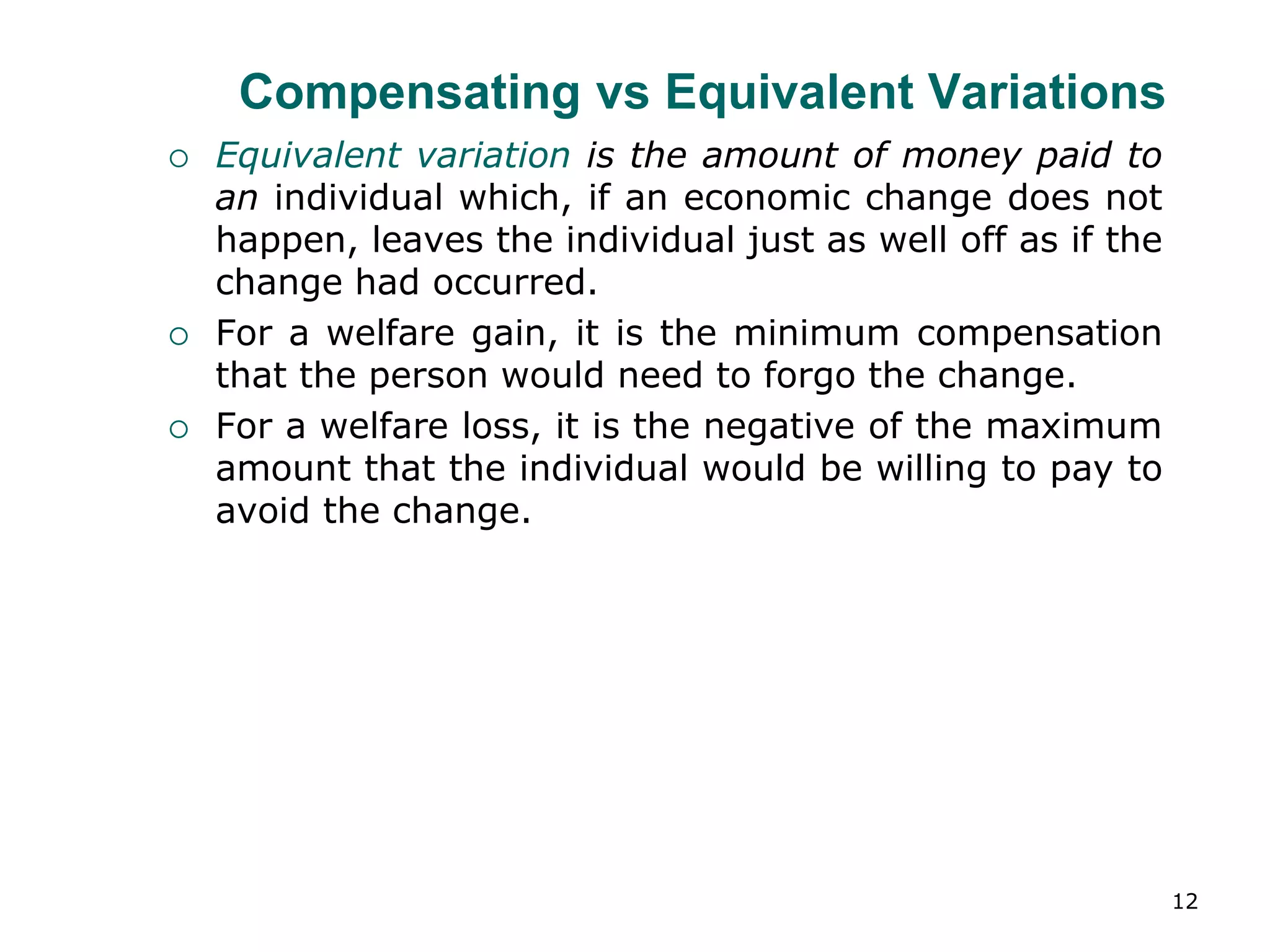 Compensating vs Equivalent Variations

○ Equivalent variation is the amount of money paid to an individual which, if an economic change does not happen, leaves the individual just as well off as if the change had occurred.

○ For a welfare gain, it is the minimum compensation that the person would need to forgo the change.

○ For a welfare loss, it is the negative of the maximum amount that the individual would be willing to pay to avoid the change.

12